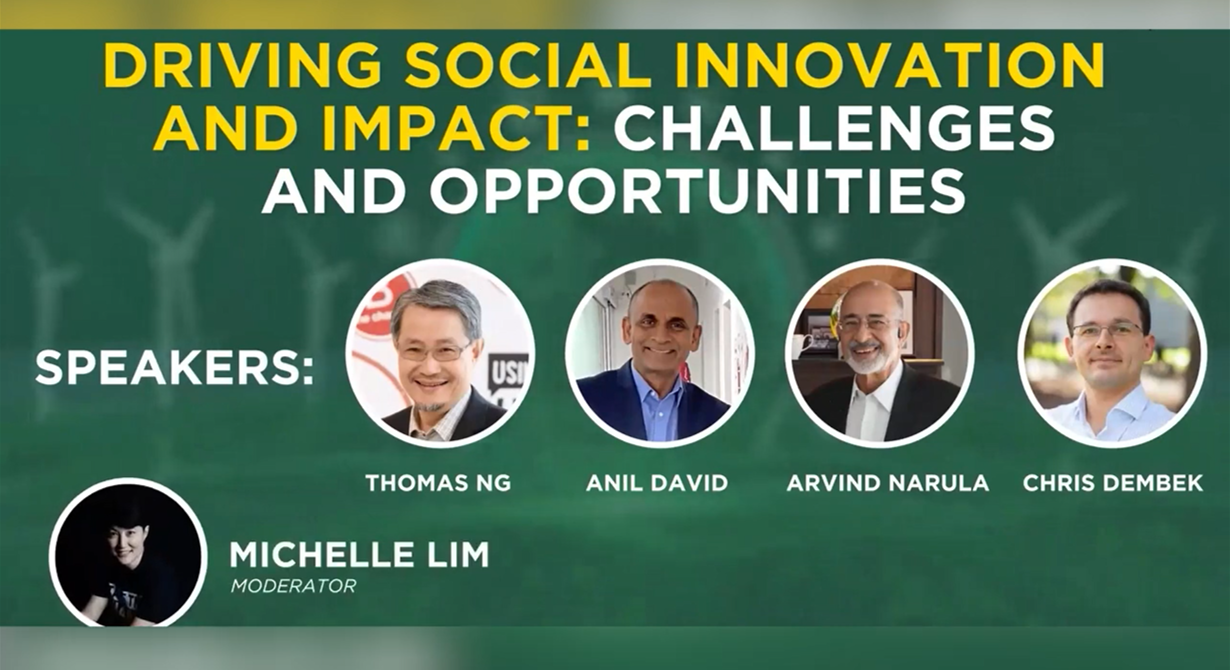 DRIVING SOCIAL INNOVATION AND IMPACT: CHALLENGES AND OPPORTUNITIES

SPEAKERS:

THOMAS NG

ANIL DAVID

ARVIND NARULA

CHRIS DEMBEK

MICHELLE LIM
MODERATOR